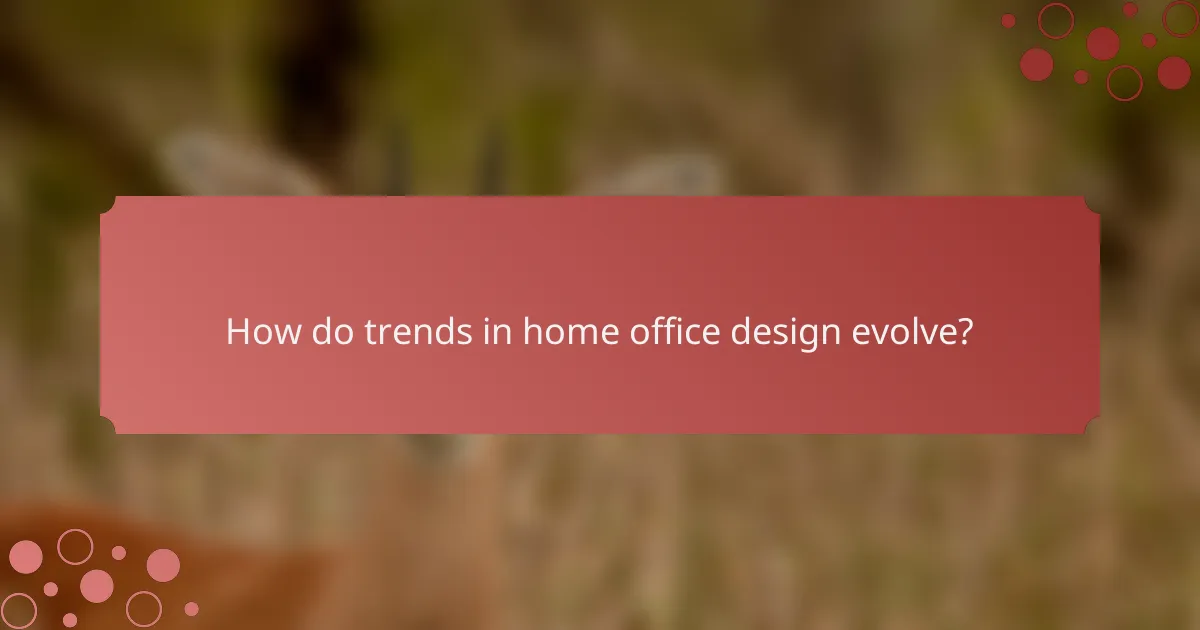 How do trends in home office design evolve?